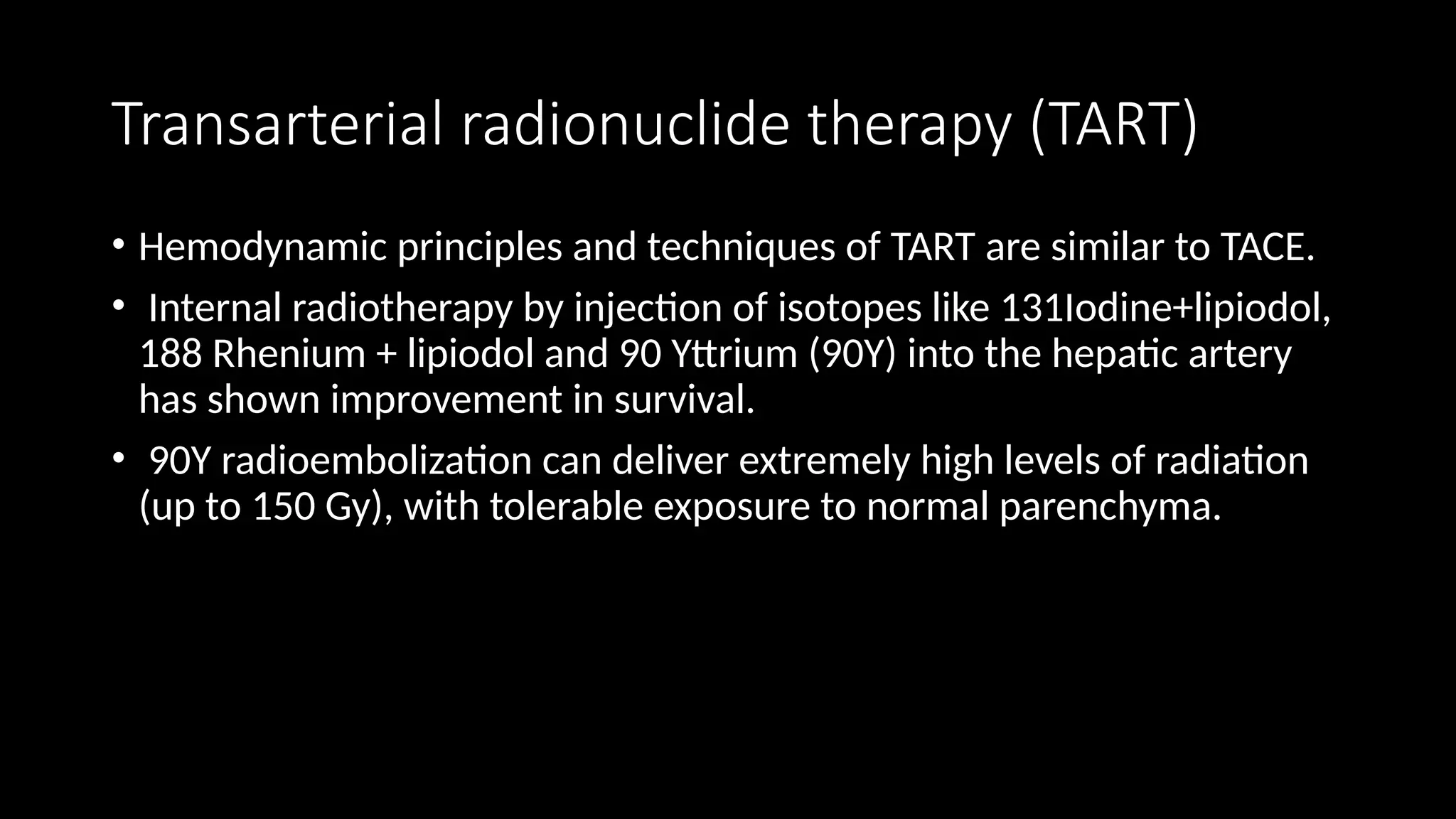 Transarterial radionuclide therapy (TART)

• Hemodynamic principles and techniques of TART are similar to TACE.

• Internal radiotherapy by injection of isotopes like 131Iodine+lipiodol, 188 Rhenium + lipiodol and 90 Yttrium (90Y) into the hepatic artery has shown improvement in survival.

• 90Y radioembolization can deliver extremely high levels of radiation (up to 150 Gy), with tolerable exposure to normal parenchyma.